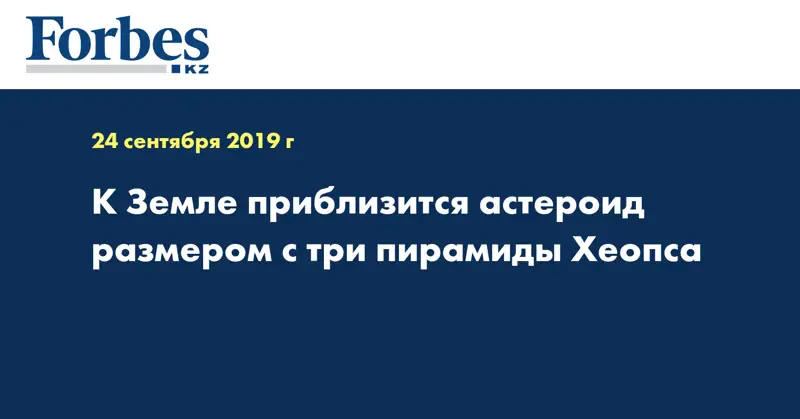 Forbes
KZ

24 сентября 2019 г

К Земле приблизится астероид размером с три пирамиды Хеопса